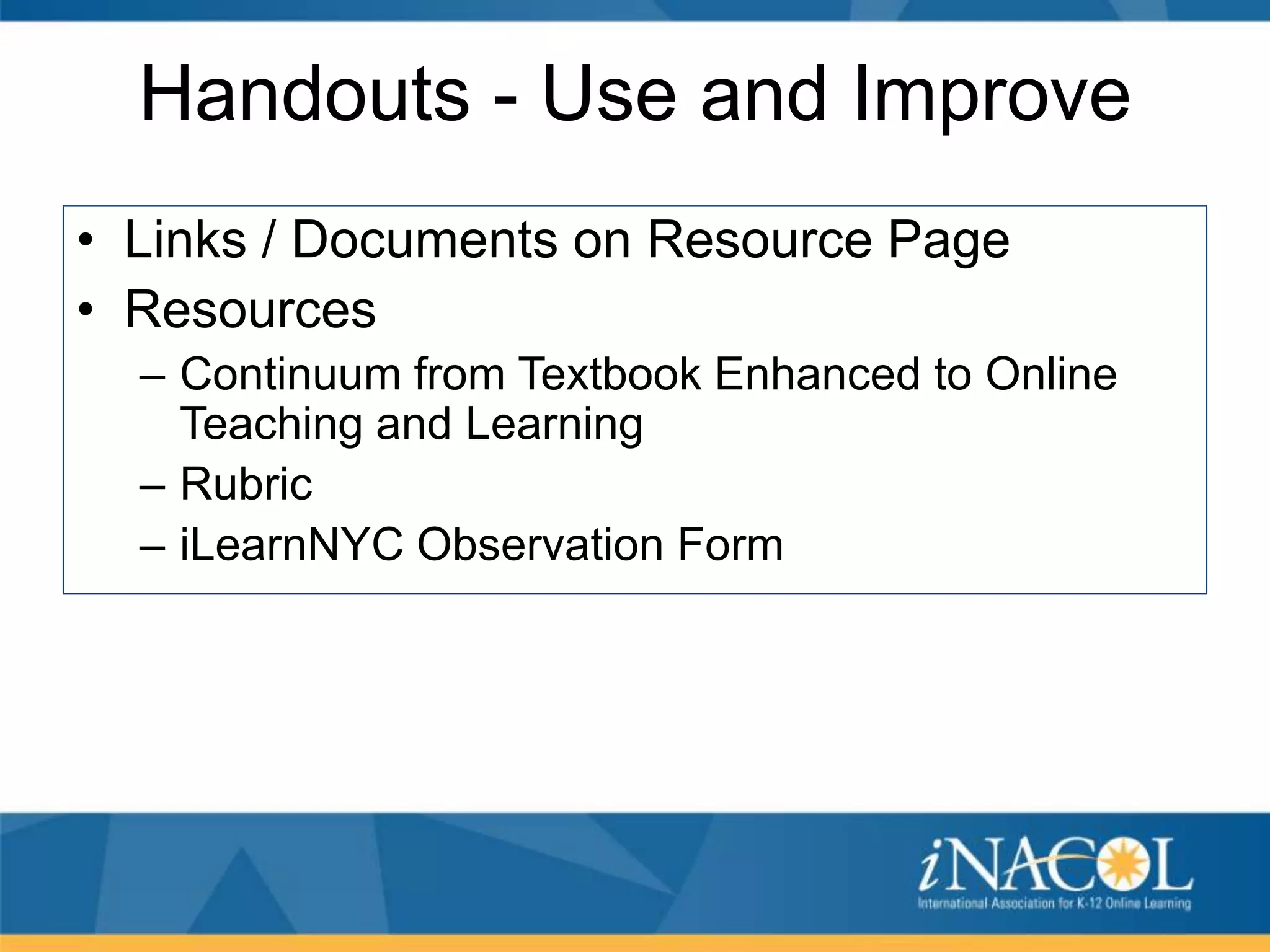 Handouts - Use and Improve

• Links / Documents on Resource Page
• Resources
– Continuum from Textbook Enhanced to Online Teaching and Learning
– Rubric
– iLearnNYC Observation Form

iNACOL
International Association for K-12 Online Learning